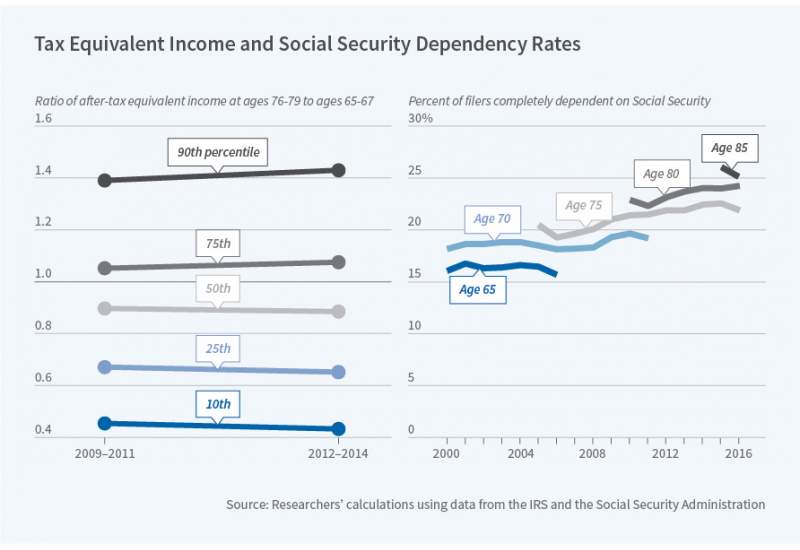 Tax Equivalent Income and Social Security Dependency Rates

Ratio of after-tax equivalent income at ages 76-79 to ages 65-67

1.6
1.4
1.2
1.0
0.8
0.6
0.4

90th percentile
75th
50th
25th
10th

2009–2011
2012–2014

Percent of filers completely dependent on Social Security

30%
25
20
15
10
5
0

Age 85
Age 80
Age 75
Age 70
Age 65

2000
2004
2008
2012
2016

Source: Researchers' calculations using data from the IRS and the Social Security Administration